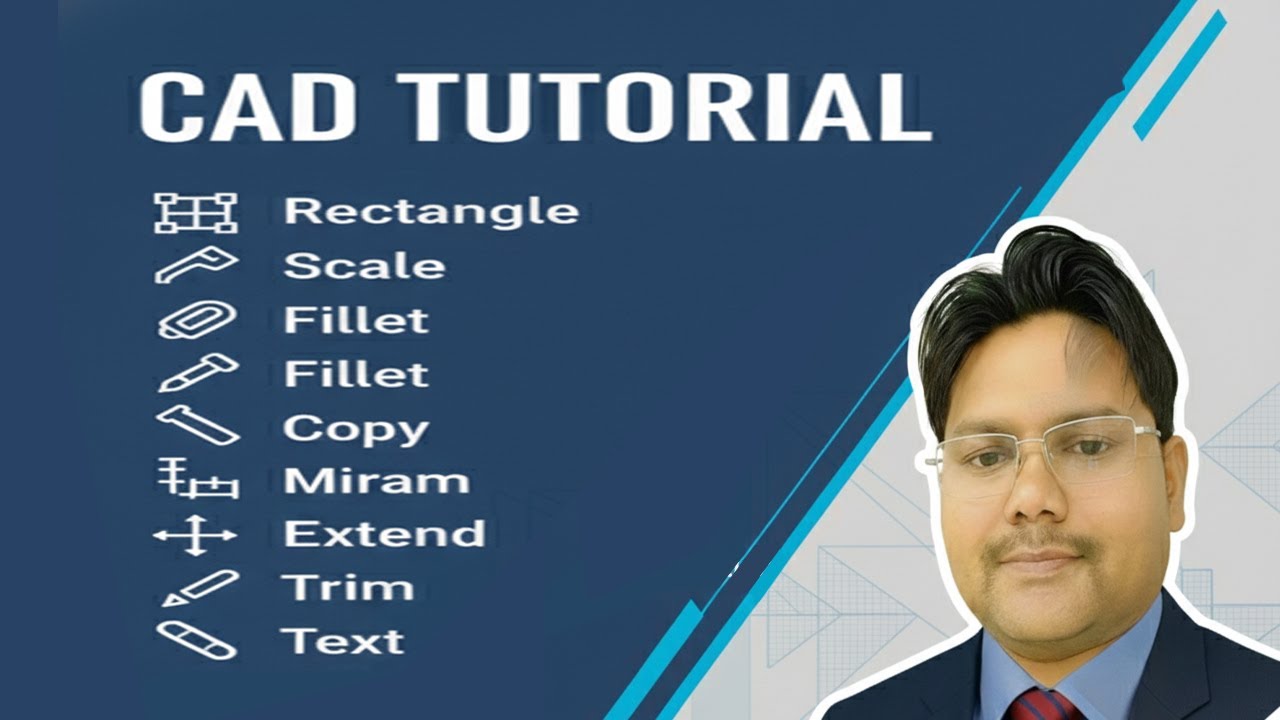 CAD TUTORIAL

Rectangle
Scale
Fillet
Fillet
Copy
Miram
Extend
Trim
Text